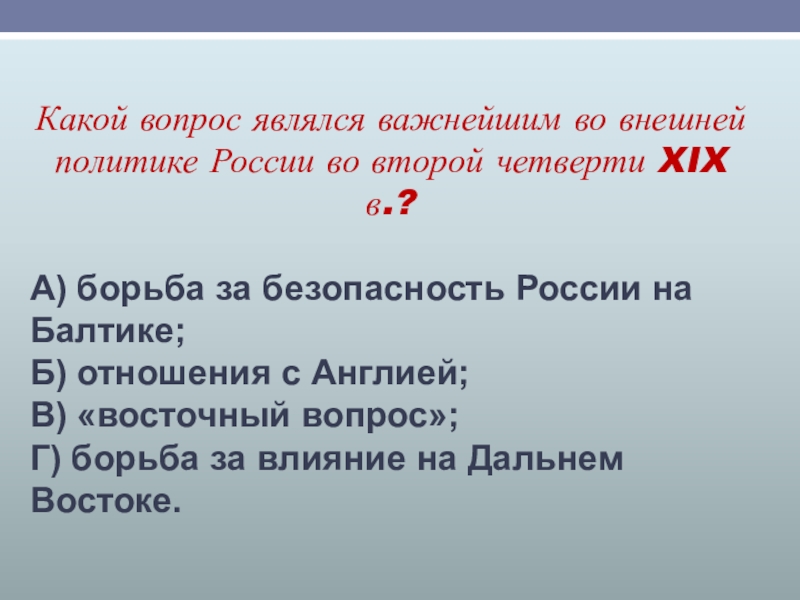 Какой вопрос являлся важнейшим во внешней политике России во второй четверти XIX в.?

А) борьба за безопасность России на Балтике;
Б) отношения с Англией;
В) «восточный вопрос»;
Г) борьба за влияние на Дальнем Востоке.